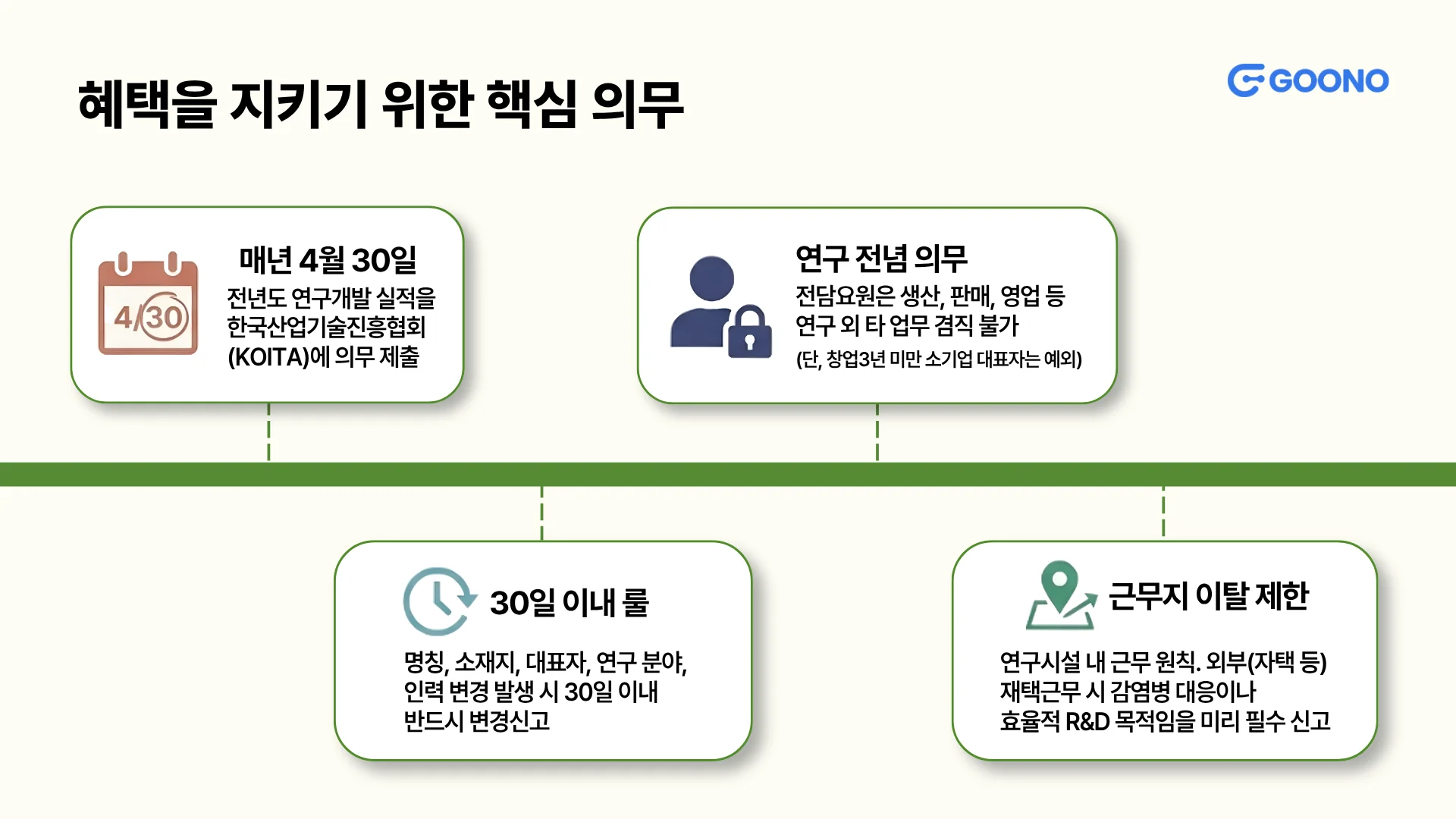 혜택을 지키기 위한 핵심 의무

GOONO

4/30

매년 4월 30일

전년도 연구개발 실적을 한국산업기술진흥협회 (KOITA)에 의무 제출

연구 전념 의무

전담요원은 생산, 판매, 영업 등 연구 외 타 업무 겸직 불가

(단, 창업3년 미만 소기업 대표자는 예외)

30일 이내 룰

명칭, 소재지, 대표자, 연구 분야, 인력 변경 발생 시 30일 이내 반드시 변경신고

근무지 이탈 제한

연구시설 내 근무 원칙. 외부(자택 등) 재택근무 시 감염병 대응이나 효율적 R&D 목적임을 미리 필수 신고